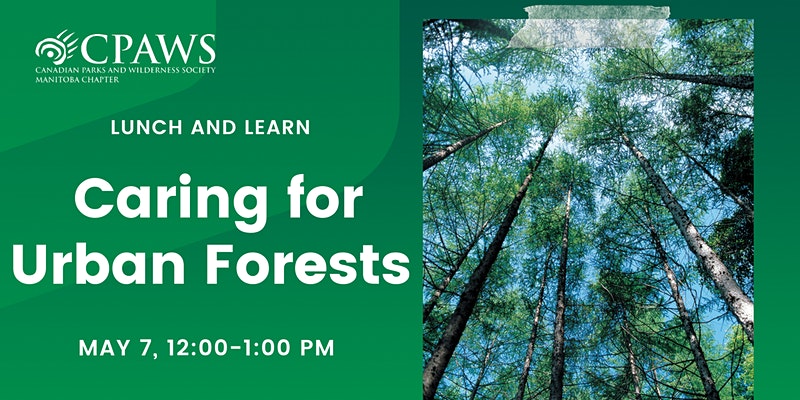 CPAWS
CANADIAN PARKS AND WILDERNESS SOCIETY
MANITOBA CHAPTER

LUNCH AND LEARN

Caring for Urban Forests

MAY 7, 12:00-1:00 PM